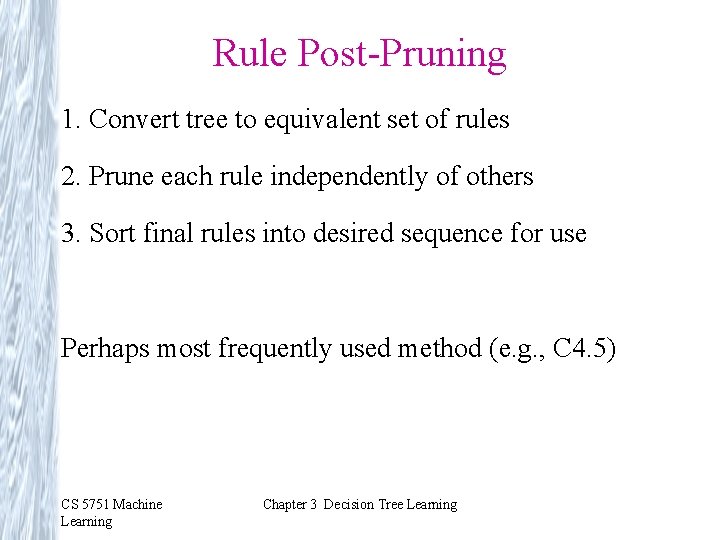 Rule Post-Pruning

1. Convert tree to equivalent set of rules

2. Prune each rule independently of others

3. Sort final rules into desired sequence for use

Perhaps most frequently used method (e.g., C4.5)

CS 5751 Machine Learning

Chapter 3 Decision Tree Learning